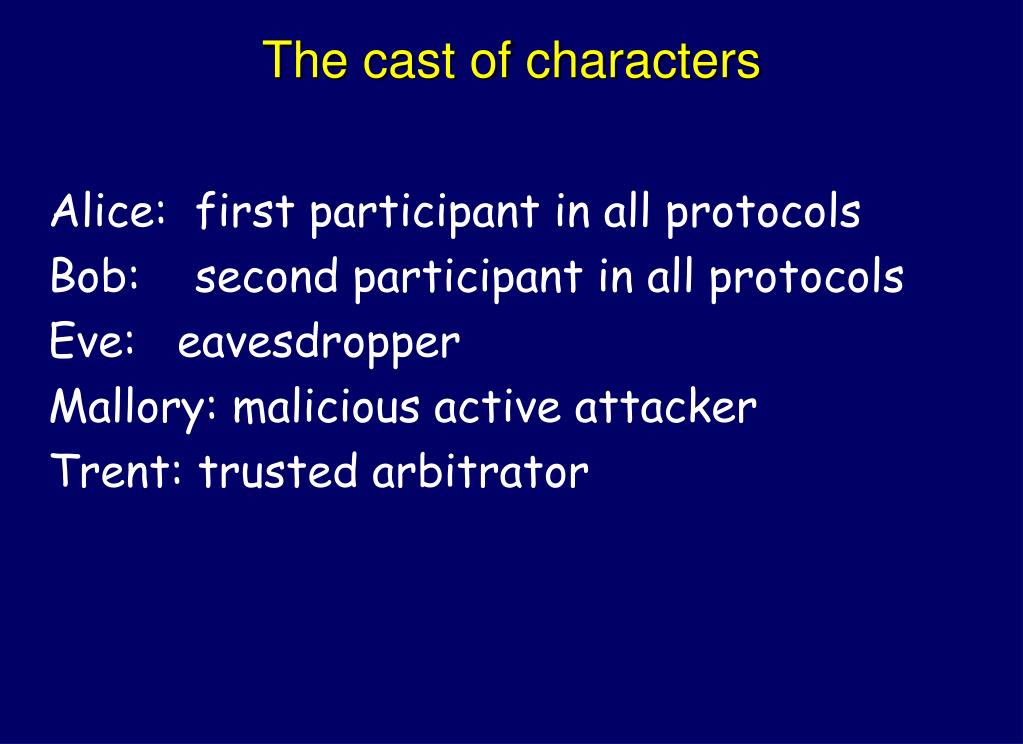 The cast of characters

Alice: first participant in all protocols
Bob: second participant in all protocols
Eve: eavesdropper
Mallory: malicious active attacker
Trent: trusted arbitrator